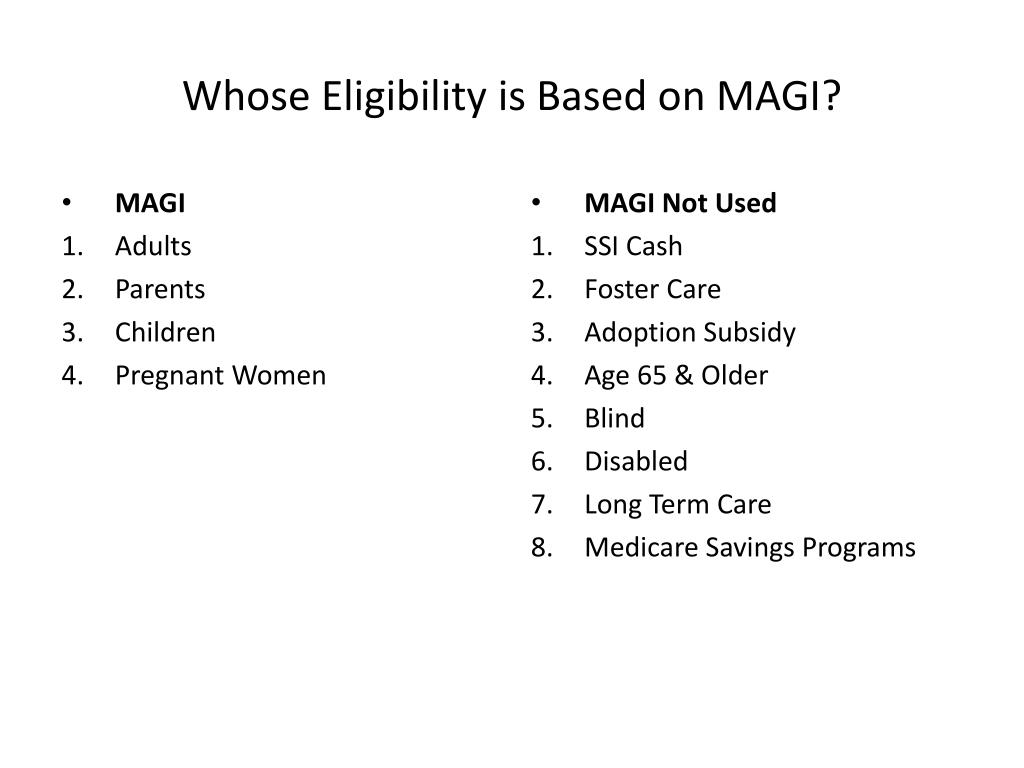 Whose Eligibility is Based on MAGI?

• MAGI
1. Adults
2. Parents
3. Children
4. Pregnant Women

• MAGI Not Used
1. SSI Cash
2. Foster Care
3. Adoption Subsidy
4. Age 65 & Older
5. Blind
6. Disabled
7. Long Term Care
8. Medicare Savings Programs